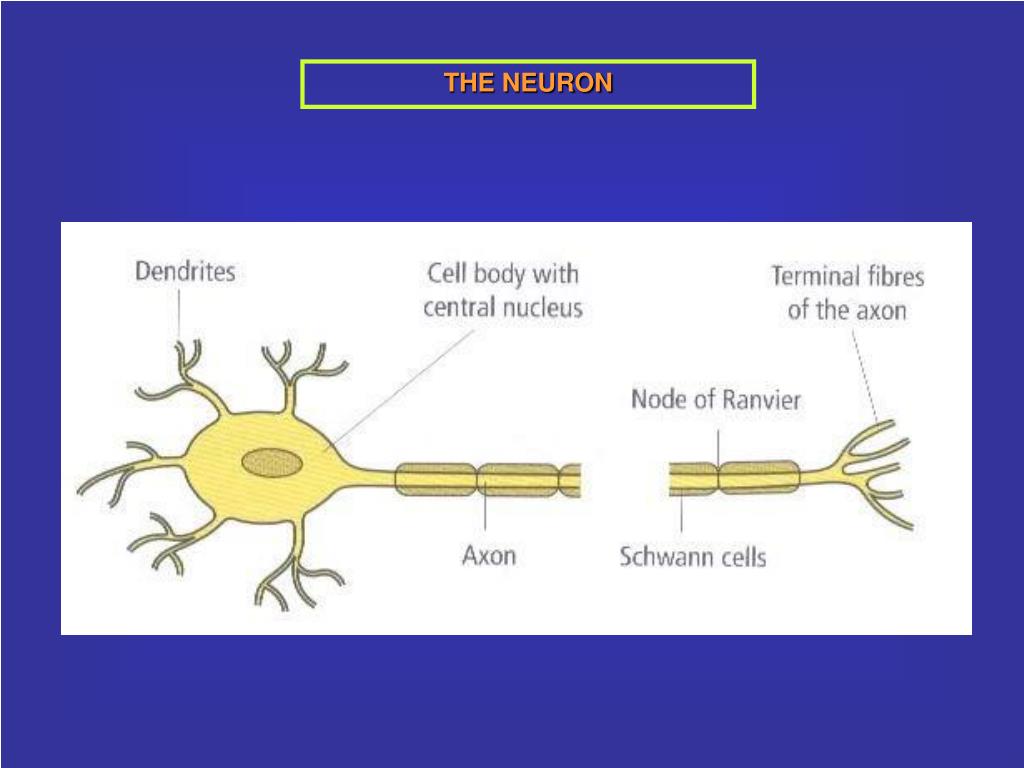 THE NEURON

Dendrites

Cell body with central nucleus

Terminal fibres of the axon

Node of Ranvier

Axon

Schwann cells